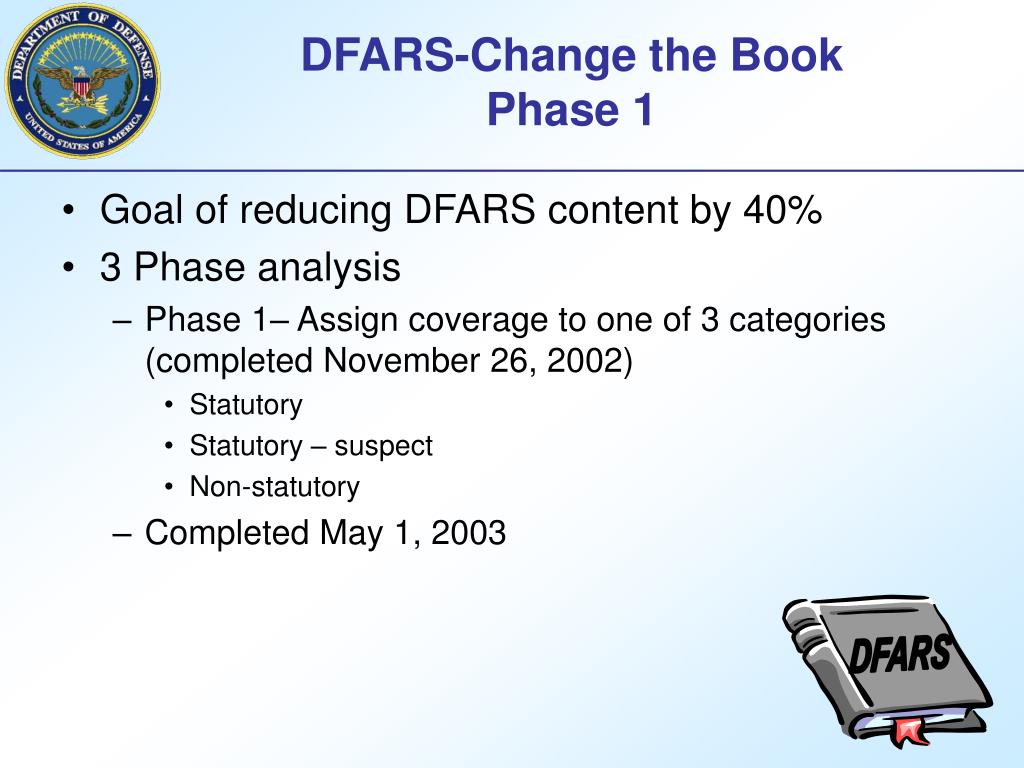 DEPARTMENT OF DEFENSE
UNITED STATES OF AMERICA

DFARS-Change the Book
Phase 1

• Goal of reducing DFARS content by 40%
• 3 Phase analysis
– Phase 1– Assign coverage to one of 3 categories (completed November 26, 2002)
• Statutory
• Statutory – suspect
• Non-statutory
– Completed May 1, 2003

DFARS